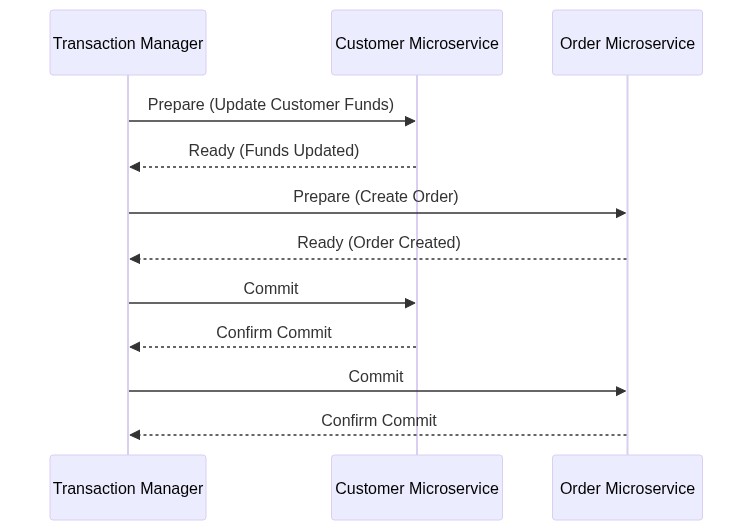 Transaction Manager

Customer Microservice

Order Microservice

Prepare (Update Customer Funds)

Ready (Funds Updated)

Prepare (Create Order)

Ready (Order Created)

Commit

Confirm Commit

Commit

Confirm Commit

Transaction Manager

Customer Microservice

Order Microservice